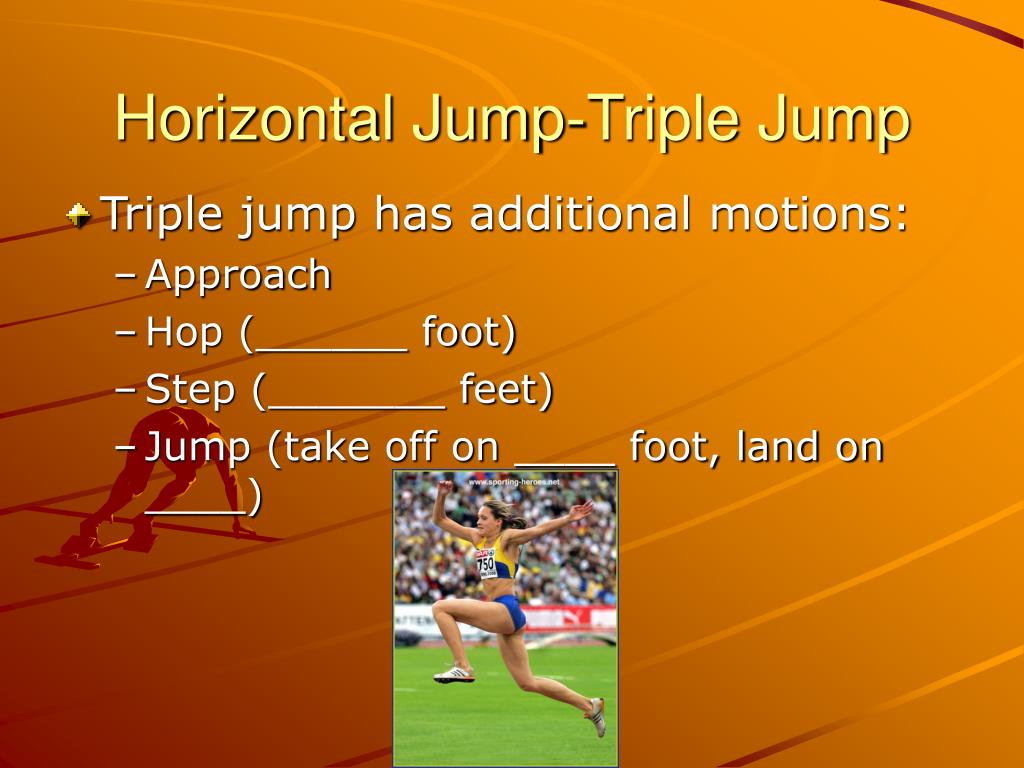 Horizontal Jump-Triple Jump

Triple jump has additional motions:
– Approach
– Hop (______ foot)
– Step (_______ feet)
– Jump (take off on ____ foot, land on ____)

www.sporting-heroes.net

750